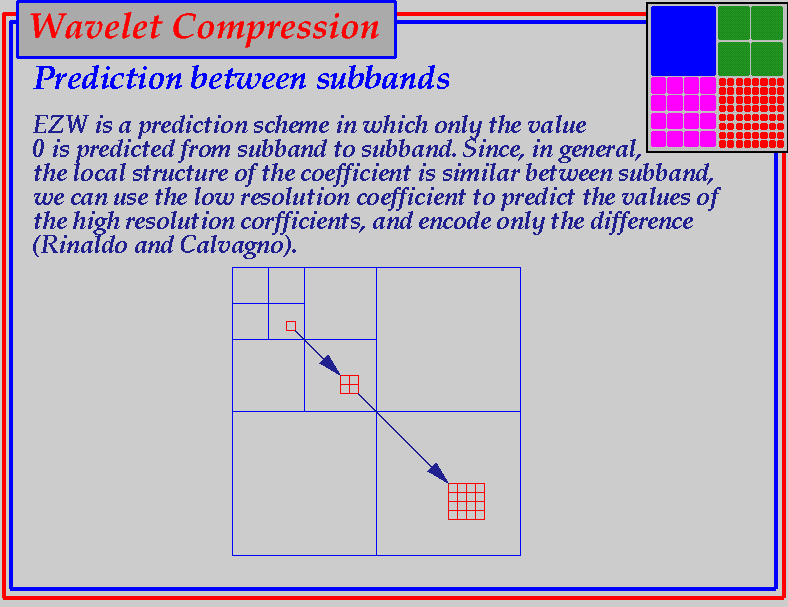 Wavelet Compression

Prediction between subbands

EZW is a prediction scheme in which only the value 0 is predicted from subband to subband. Since, in general, the local structure of the coefficient is similar between subband, we can use the low resolution coefficient to predict the values of the high resolution corfficients, and encode only the difference (Rinaldo and Calvagno).